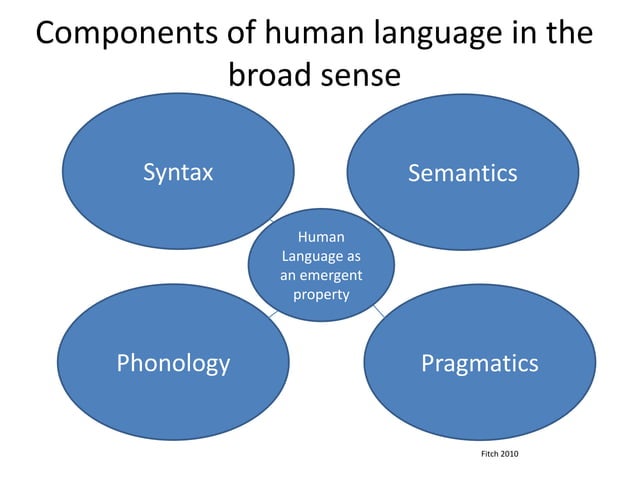 Components of human language in the broad sense

Syntax

Semantics

Human Language as an emergent property

Phonology

Pragmatics

Fitch 2010